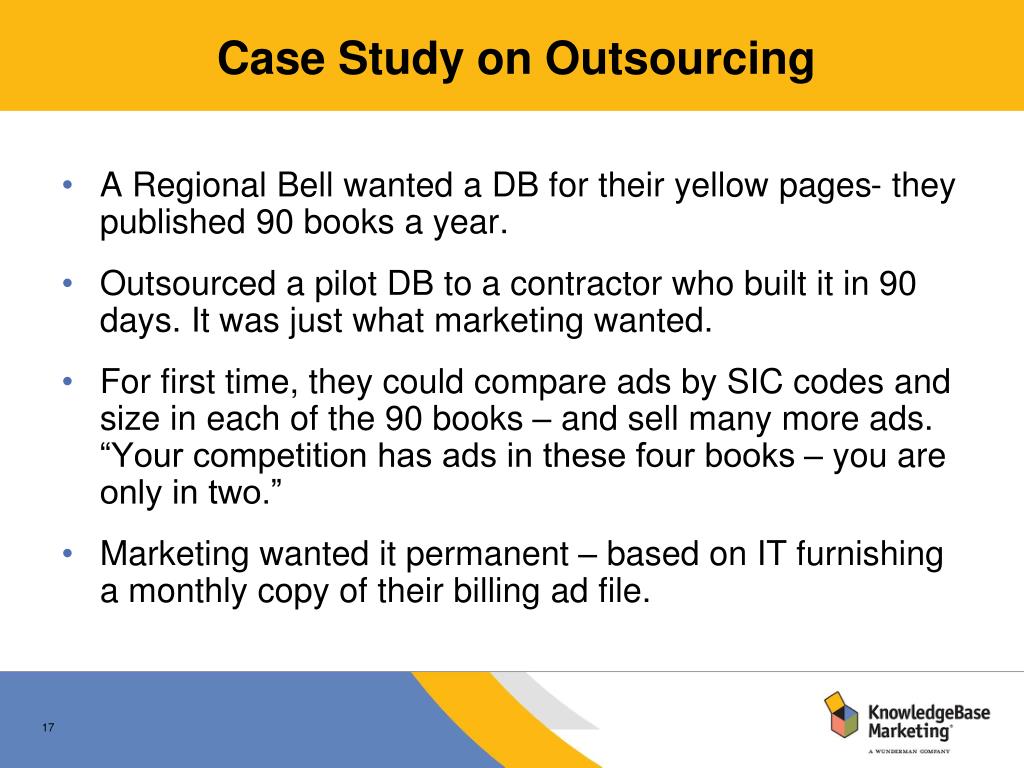 Case Study on Outsourcing

• A Regional Bell wanted a DB for their yellow pages- they published 90 books a year.

• Outsourced a pilot DB to a contractor who built it in 90 days. It was just what marketing wanted.

• For first time, they could compare ads by SIC codes and size in each of the 90 books – and sell many more ads. “Your competition has ads in these four books – you are only in two.”

• Marketing wanted it permanent – based on IT furnishing a monthly copy of their billing ad file.

17

KnowledgeBase Marketing®
A WUNDERMAN COMPANY